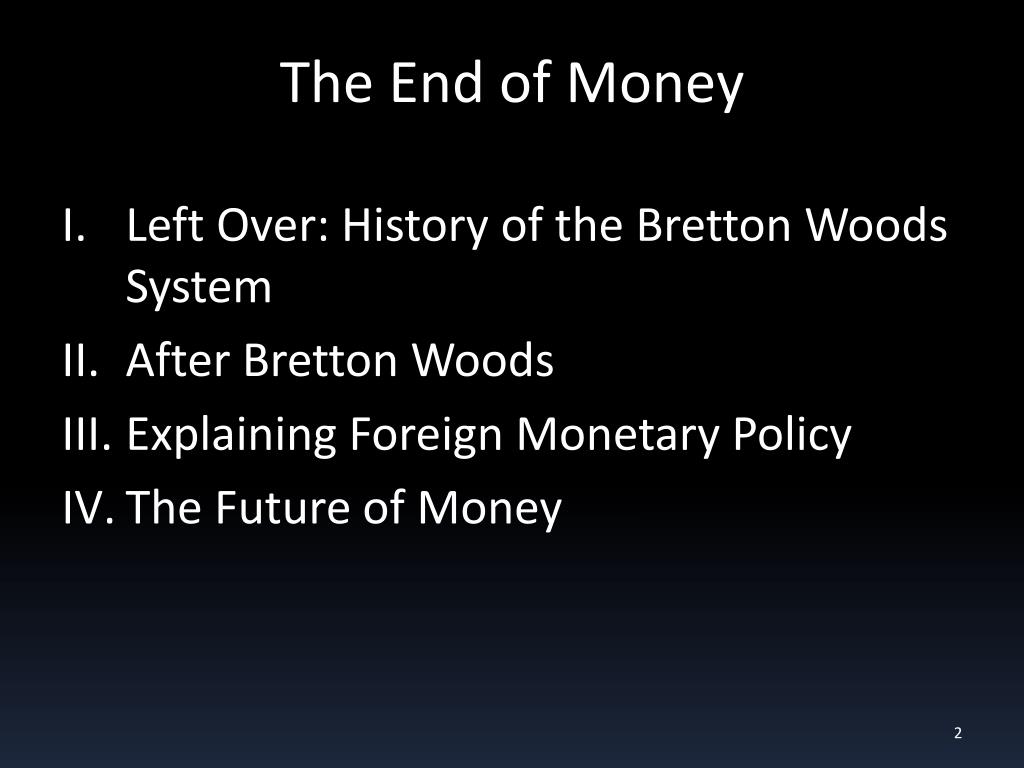 The End of Money

I. Left Over: History of the Bretton Woods System
II. After Bretton Woods
III. Explaining Foreign Monetary Policy
IV. The Future of Money

2